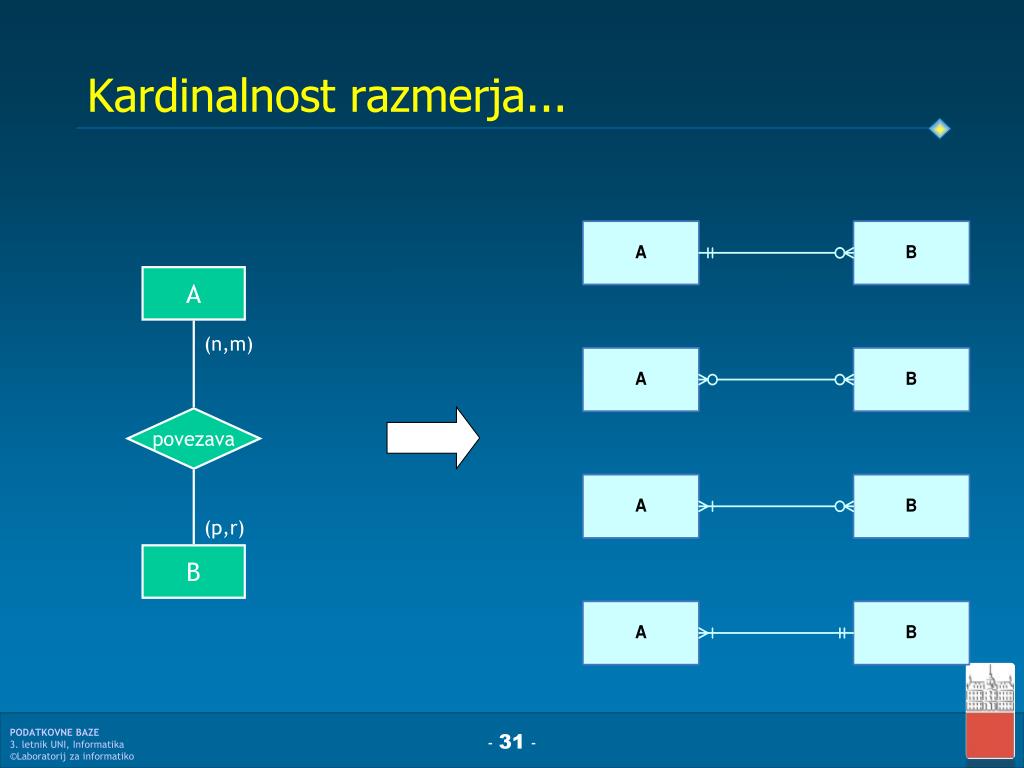 Kardinalnost razmerja...

A

(n,m)

povezava

(p,r)

B

A B

A B

A B

A B

PODATKOVNE BAZE
3. letnik UNI, Informatika
©Laboratorij za informatiko

- 31 -